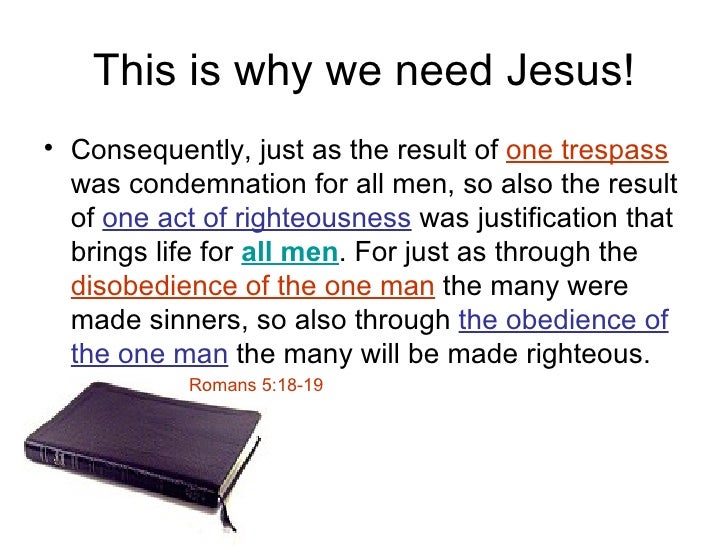 This is why we need Jesus!

• Consequently, just as the result of one trespass was condemnation for all men, so also the result of one act of righteousness was justification that brings life for all men. For just as through the disobedience of the one man the many were made sinners, so also through the obedience of the one man the many will be made righteous.

Romans 5:18-19